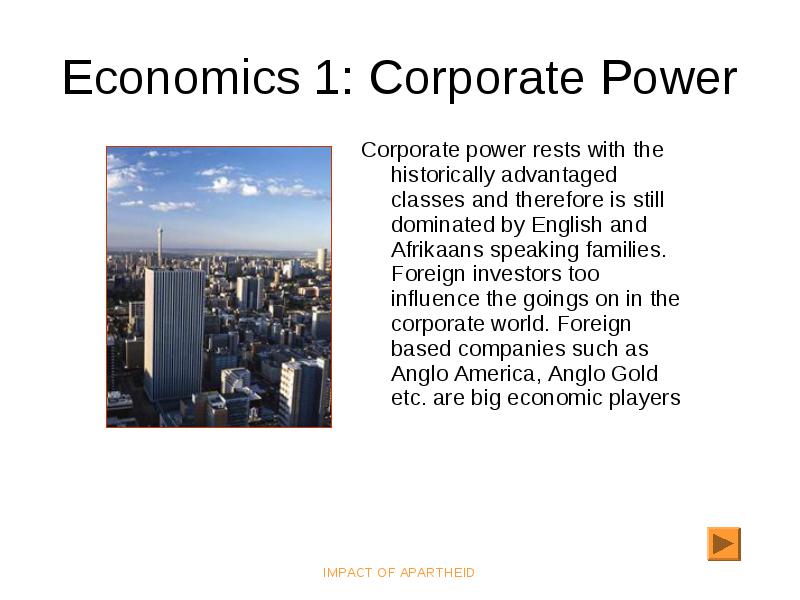 Economics 1: Corporate Power

Corporate power rests with the historically advantaged classes and therefore is still dominated by English and Afrikaans speaking families. Foreign investors too influence the goings on in the corporate world. Foreign based companies such as Anglo America, Anglo Gold etc. are big economic players

IMPACT OF APARTHEID